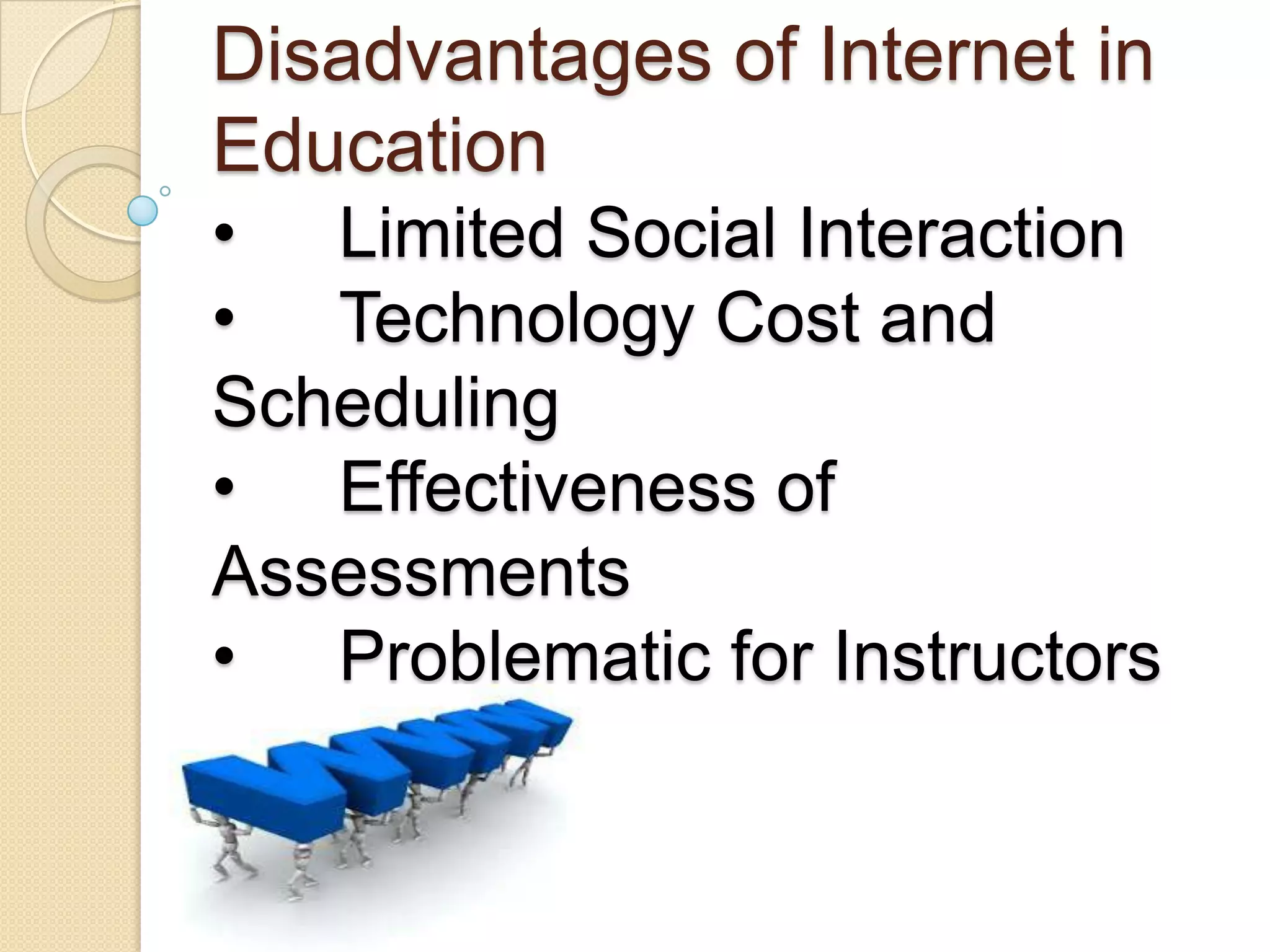 Disadvantages of Internet in Education

• Limited Social Interaction
• Technology Cost and Scheduling
• Effectiveness of Assessments
• Problematic for Instructors

www